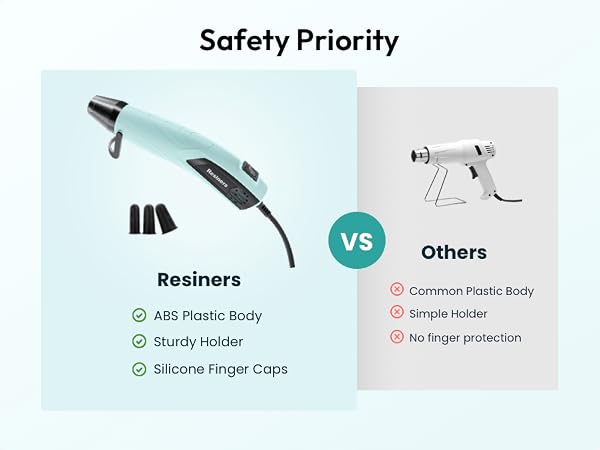 Safety Priority

Resiners

Resiners

ABS Plastic Body

Sturdy Holder

Silicone Finger Caps

VS

Others

Common Plastic Body

Simple Holder

No finger protection